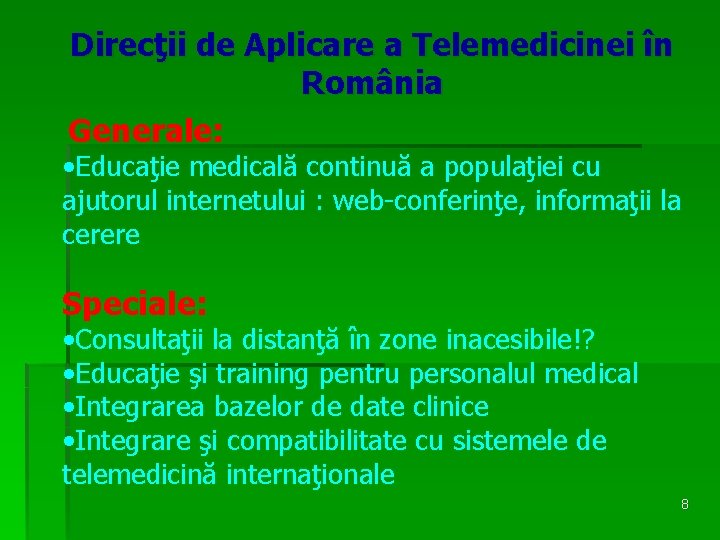 Direcţii de Aplicare a Telemedicinei în România

Generale:
•Educaţie medicală continuă a populaţiei cu ajutorul internetului : web-conferinţe, informaţii la cerere

Speciale:
•Consultaţii la distanţă în zone inacesibile!?
•Educaţie şi training pentru personalul medical
•Integrarea bazelor de date clinice
•Integrare şi compatibilitate cu sistemele de telemedicină internaţionale

8